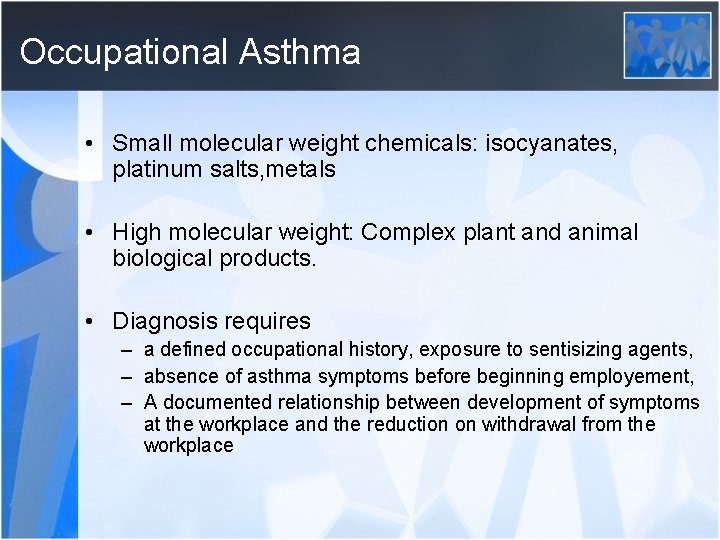 Occupational Asthma

• Small molecular weight chemicals: isocyanates, platinum salts,metals

• High molecular weight: Complex plant and animal biological products.

• Diagnosis requires
– a defined occupational history, exposure to sentisizing agents,
– absence of asthma symptoms before beginning employement,
– A documented relationship between development of symptoms at the workplace and the reduction on withdrawal from the workplace